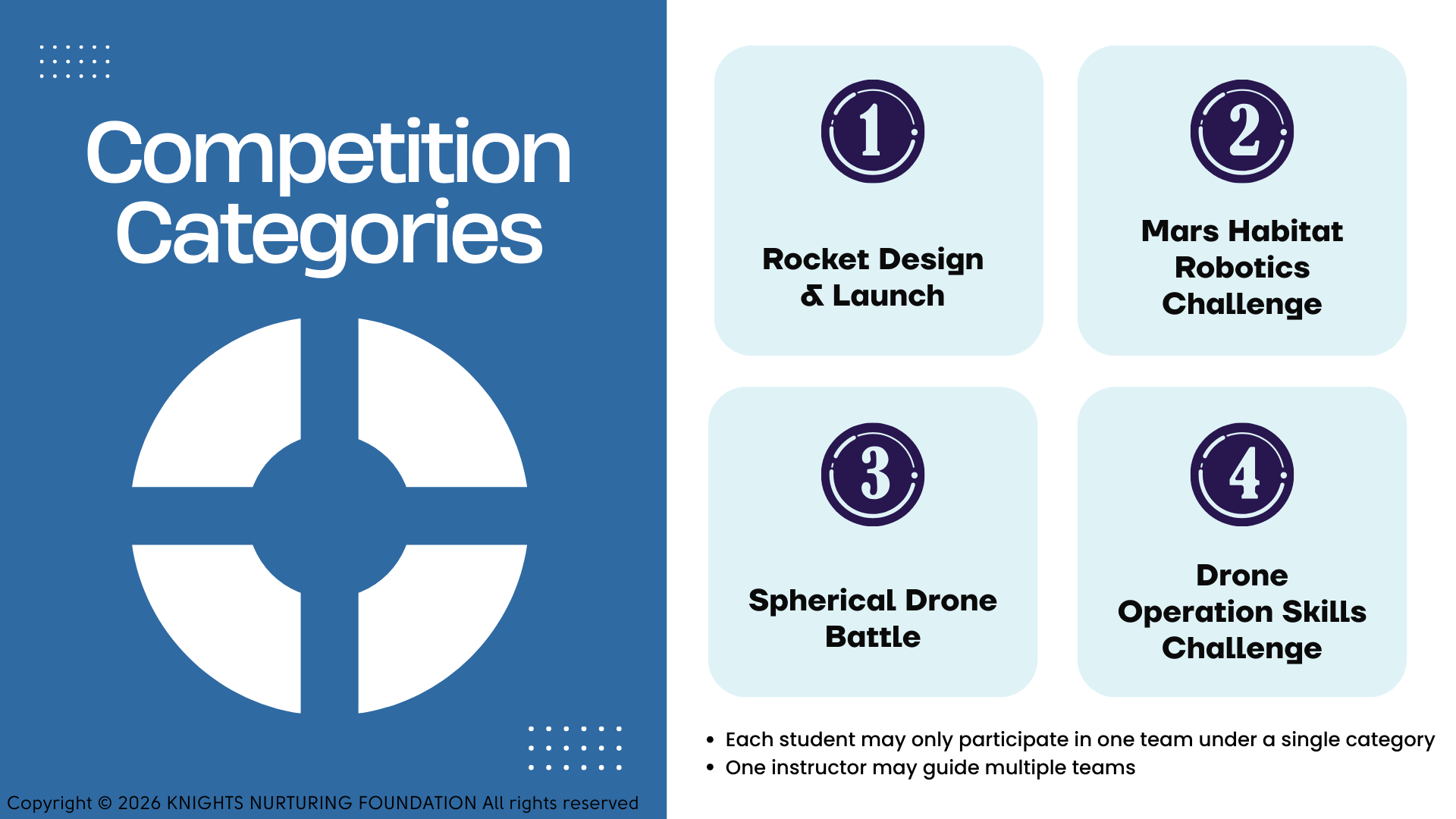 Competition Categories

1

Rocket Design & Launch

2

Mars Habitat Robotics Challenge

3

Spherical Drone Battle

4

Drone Operation Skills Challenge

• Each student may only participate in one team under a single category
• One instructor may guide multiple teams

Copyright © 2026 KNIGHTS NURTURING FOUNDATION All rights reserved